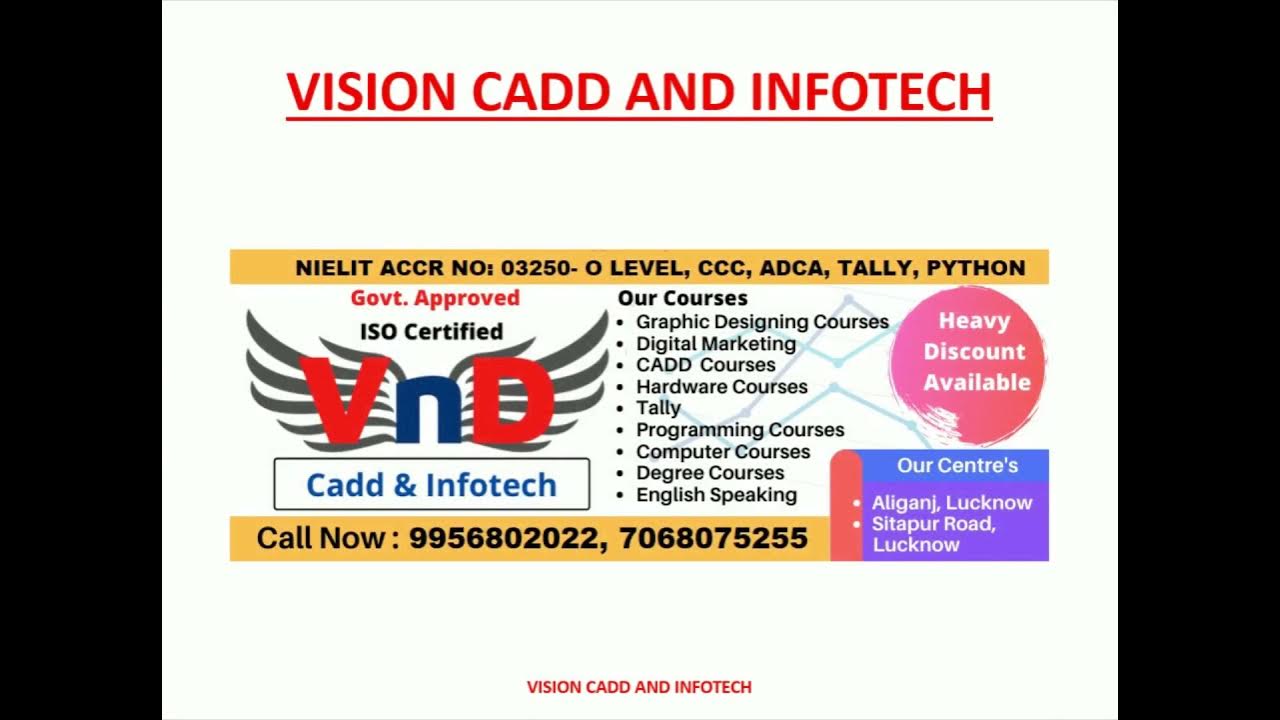 VISION CADD AND INFOTECH

NIELIT ACCR NO: 03250- O LEVEL, CCC, ADCA, TALLY, PYTHON

Govt. Approved

ISO Certified

VnD

Cadd & Infotech

Our Courses
• Graphic Designing Courses
• Digital Marketing
• CADD Courses
• Hardware Courses
• Tally
• Programming Courses
• Computer Courses
• Degree Courses
• English Speaking

Heavy Discount Available

Our Centre's
• Aliganj, Lucknow
• Sitapur Road, Lucknow

Call Now : 9956802022, 7068075255

VISION CADD AND INFOTECH